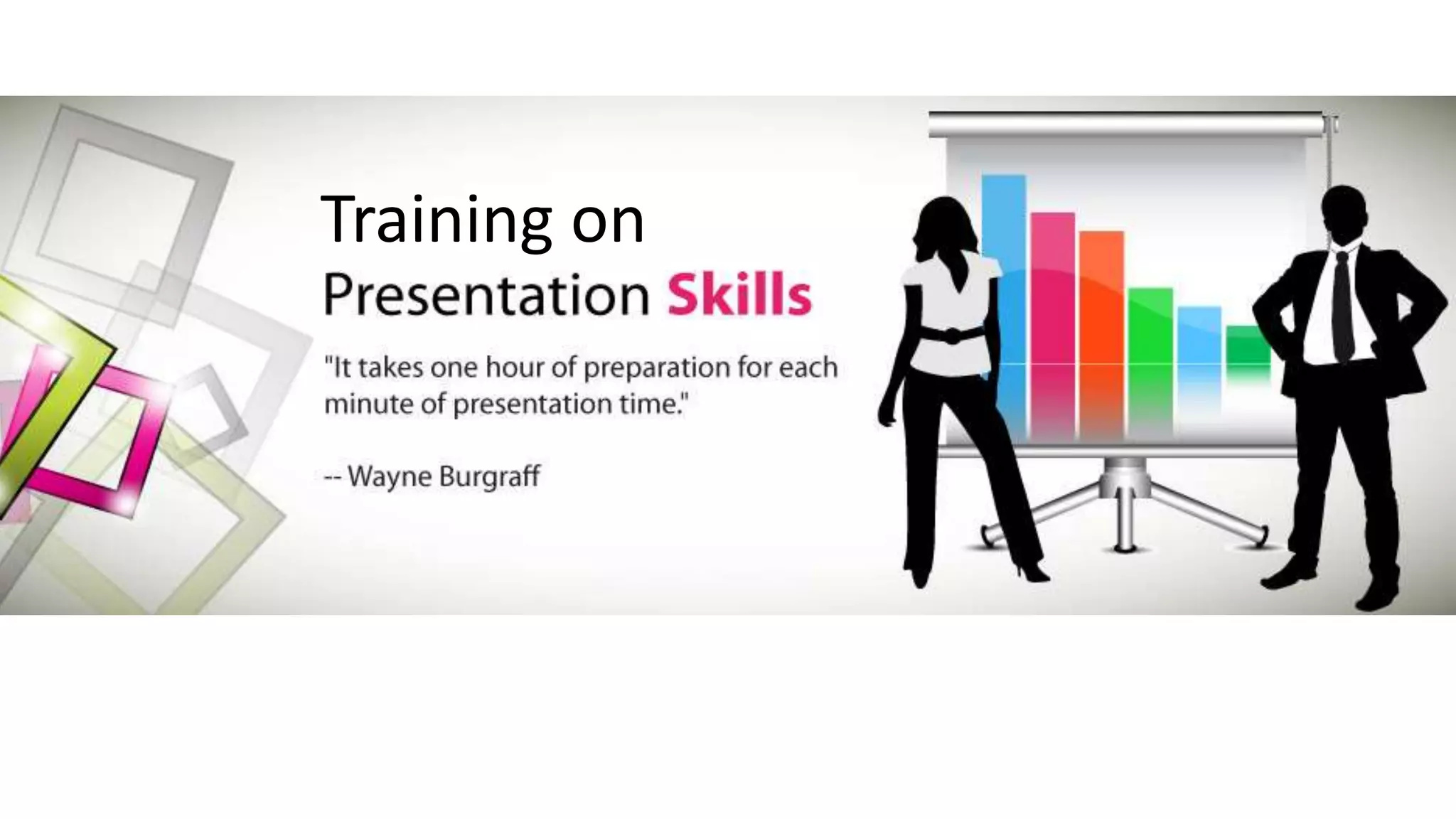 Training on

Presentation Skills

"It takes one hour of preparation for each minute of presentation time."

-- Wayne Burgraff